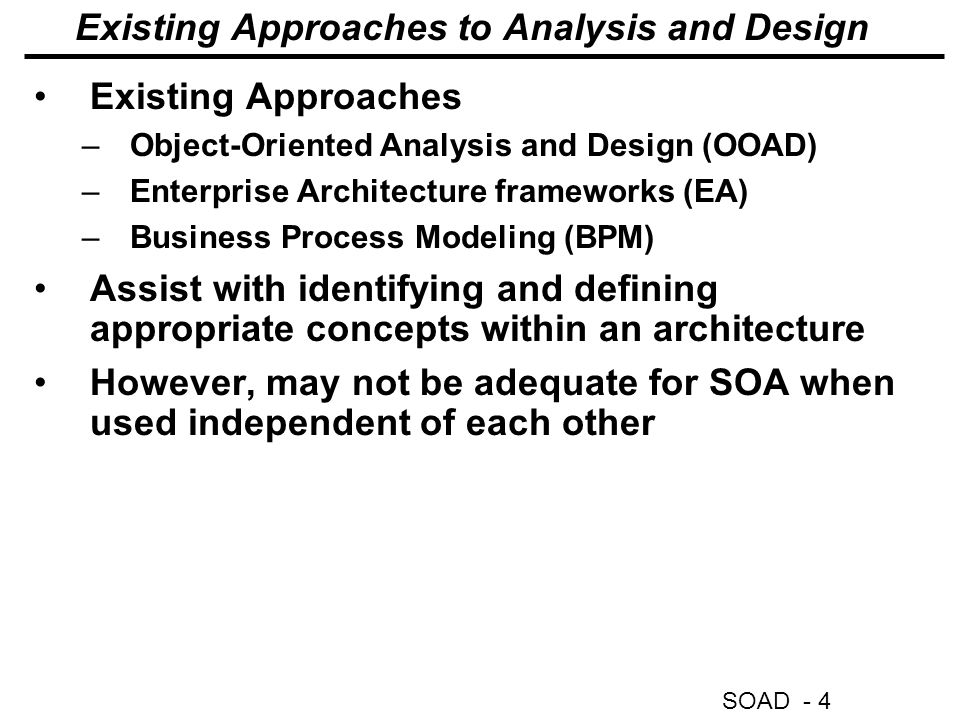 Existing Approaches to Analysis and Design

• Existing Approaches
– Object-Oriented Analysis and Design (OOAD)
– Enterprise Architecture frameworks (EA)
– Business Process Modeling (BPM)

• Assist with identifying and defining appropriate concepts within an architecture

• However, may not be adequate for SOA when used independent of each other

SOAD - 4